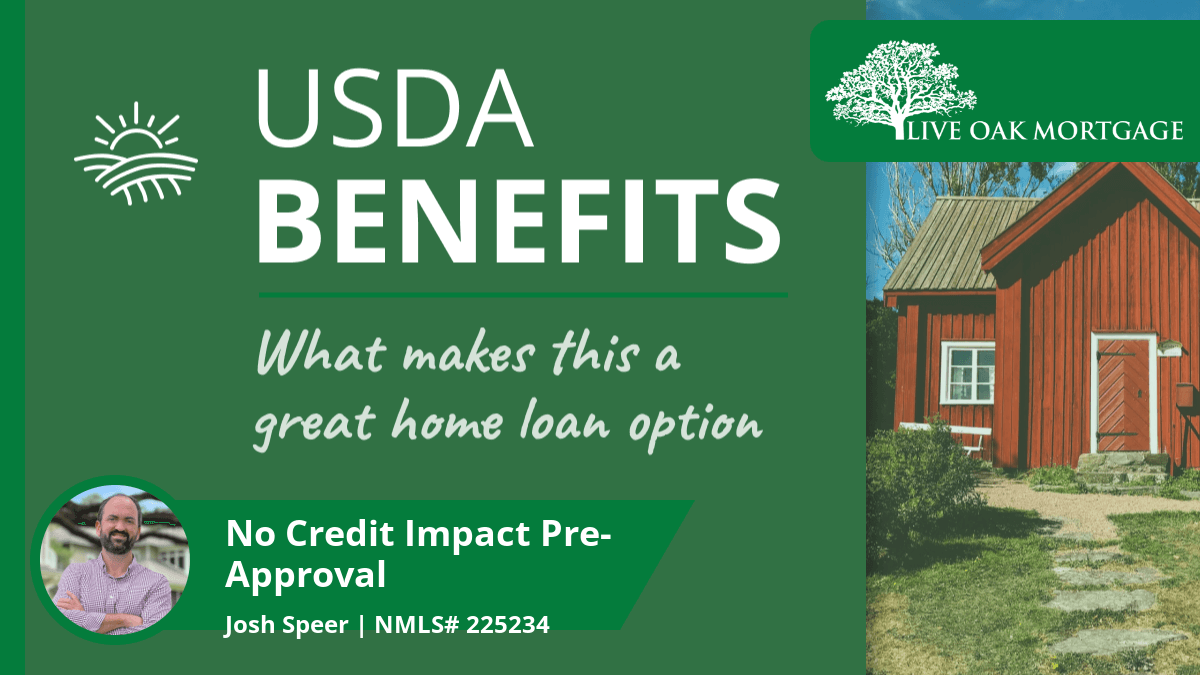 USDA
BENEFITS

What makes this a great home loan option

LIVE OAK MORTGAGE

No Credit Impact Pre-Approval
Josh Speer | NMLS# 225234